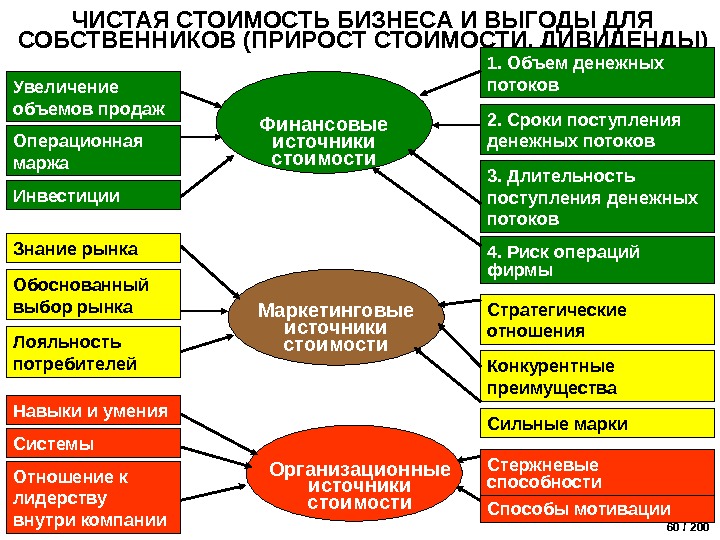 ЧИСТАЯ СТОИМОСТЬ БИЗНЕСА И ВЫГОДЫ ДЛЯ СОБСТВЕННИКОВ (ПРИРОСТ СТОИМОСТИ, ДИВИДЕНДЫ)

Увеличение объемов продаж

Операционная маржа

Инвестиции

Финансовые источники стоимости

1. Объем денежных потоков

2. Сроки поступления денежных потоков

3. Длительность поступления денежных потоков

4. Риск операций фирмы

Знание рынка

Обоснованный выбор рынка

Лояльность потребителей

Маркетинговые источники стоимости

Стратегические отношения

Конкурентные преимущества

Сильные марки

Навыки и умения

Системы

Отношение к лидерству внутри компании

Организационные источники стоимости

Стержневые способности

Способы мотивации

60 / 200